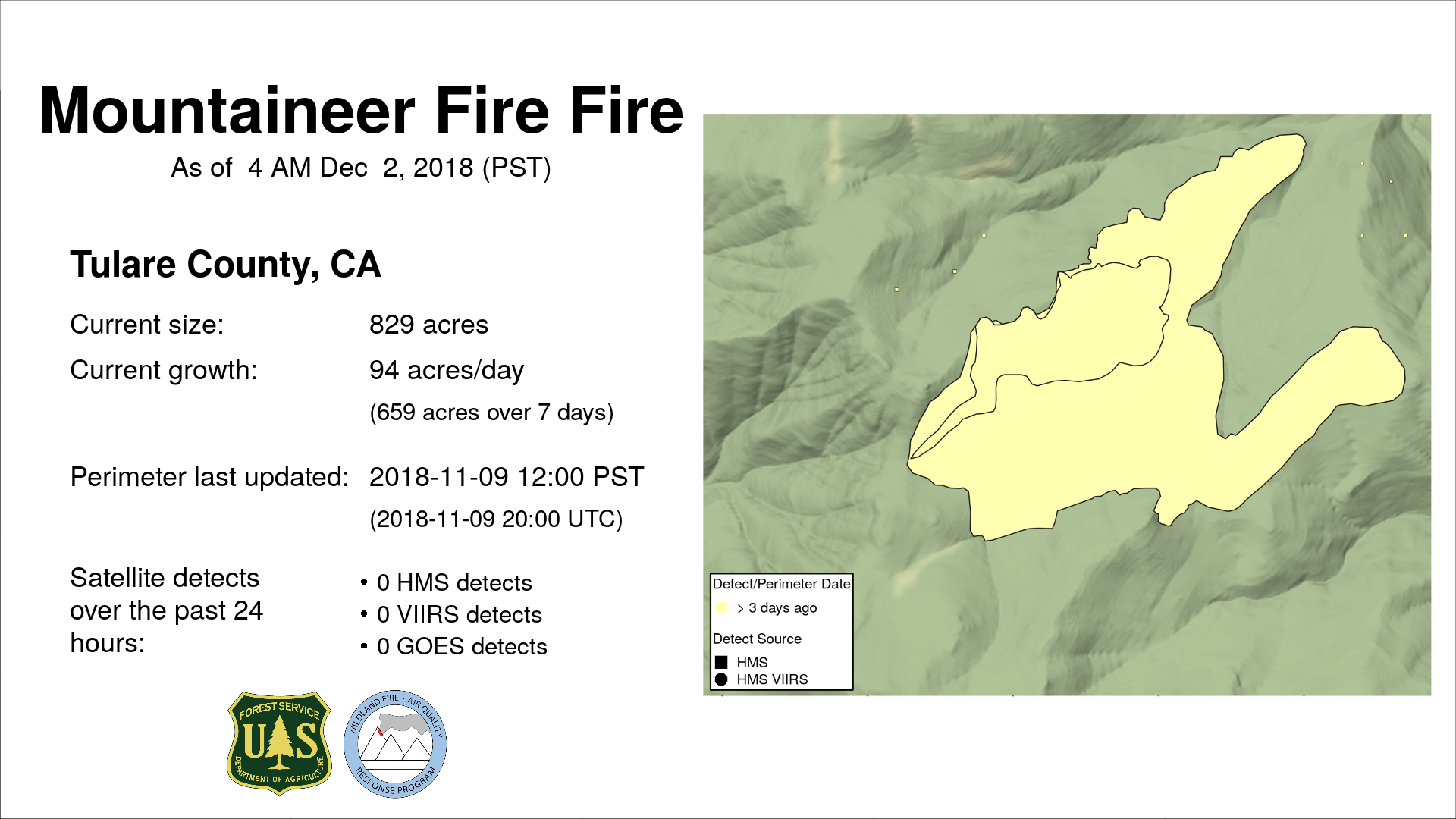 Mountaineer Fire Fire

As of 4 AM Dec 2, 2018 (PST)

Tulare County, CA

Current size: 829 acres

Current growth: 94 acres/day

(659 acres over 7 days)

Perimeter last updated: 2018-11-09 12:00 PST

(2018-11-09 20:00 UTC)

Satellite detects over the past 24 hours:

• 0 HMS detects
• 0 VIIRS detects
• 0 GOES detects

FOREST SERVICE
U S
DEPARTMENT OF AGRICULTURE

WILDLAND FIRE • AIR QUALITY
RESPONSE PROGRAM

Detect/Perimeter Date
> 3 days ago

Detect Source
HMS
HMS VIIRS